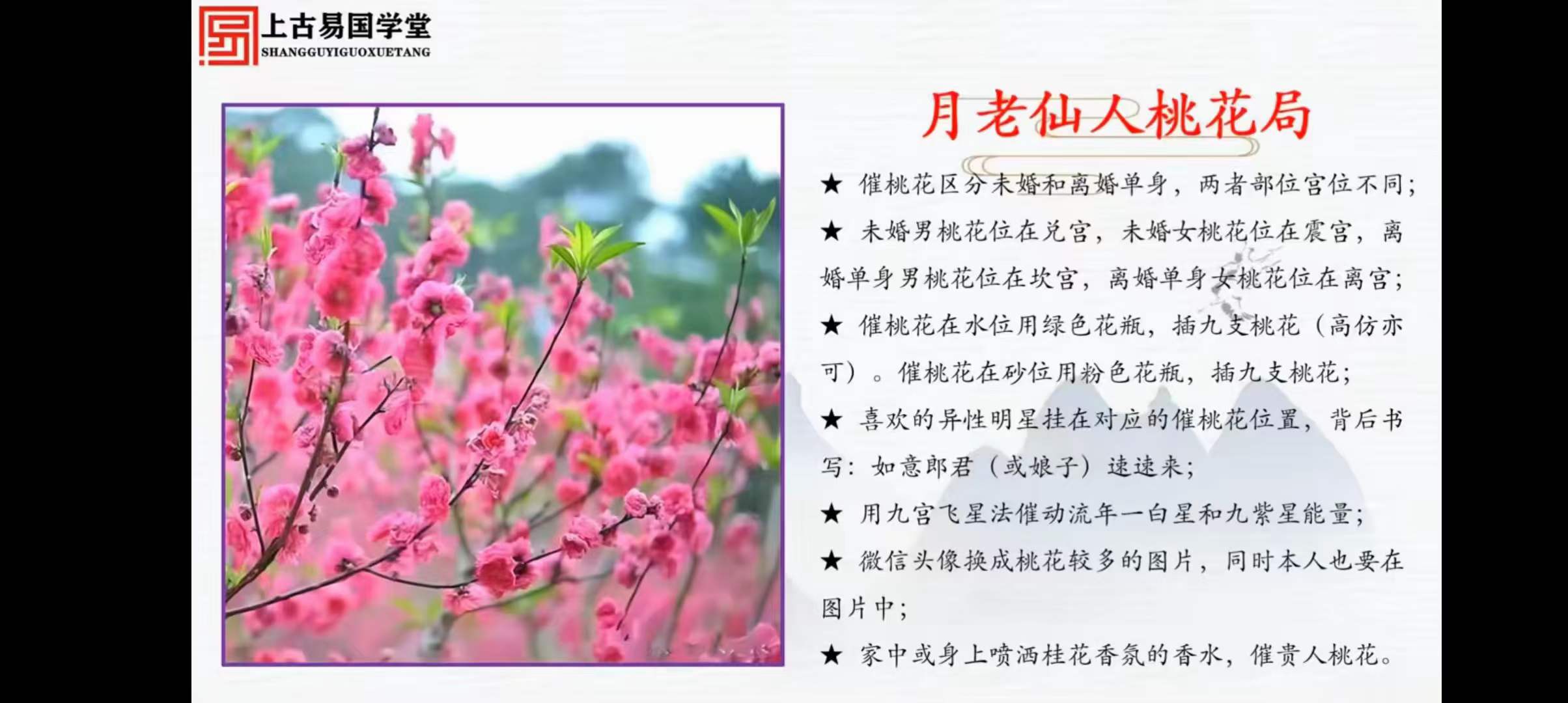 上古易国学堂
SHANGGUYIGUOXUETANG

月老仙人桃花局

★ 催桃花区分未婚和离婚单身，两者部位宫位不同；

★ 未婚男桃花位在兑宫，未婚女桃花位在震宫，离婚单身男桃花位在坎宫，离婚单身女桃花位在离宫；

★ 催桃花在水位用绿色花瓶，插九支桃花（高仿亦可）。催桃花在砂位用粉色花瓶，插九支桃花；

★ 喜欢的异性明星挂在对应的催桃花位置，背后书写：如意郎君（或娘子）速速来；

★ 用九宫飞星法催动流年一白星和九紫星能量；

★ 微信头像换成桃花较多的图片，同时本人也要在图片中；

★ 家中或身上喷洒桂花香氛的香水，催贵人桃花。